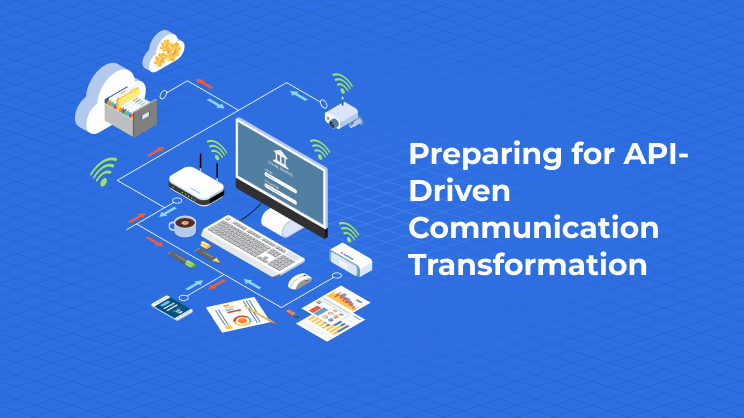 Preparing for API-Driven Communication Transformation